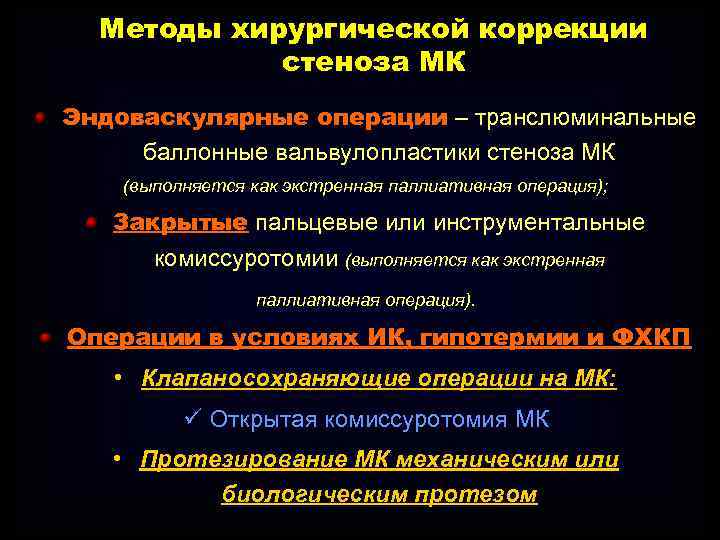 Методы хирургической коррекции стеноза МК

• Эндоваскулярные операции – транслюминальные баллонные вальвулопластики стеноза МК (выполняется как экстренная паллиативная операция);

• Закрытые пальцевые или инструментальные комиссуротомии (выполняется как экстренная паллиативная операция).

• Операции в условиях ИК, гипотермии и ФХКП

• Клапаносохраняющие операции на МК:

✓ Открытая комиссуротомия МК

• Протезирование МК механическим или биологическим протезом